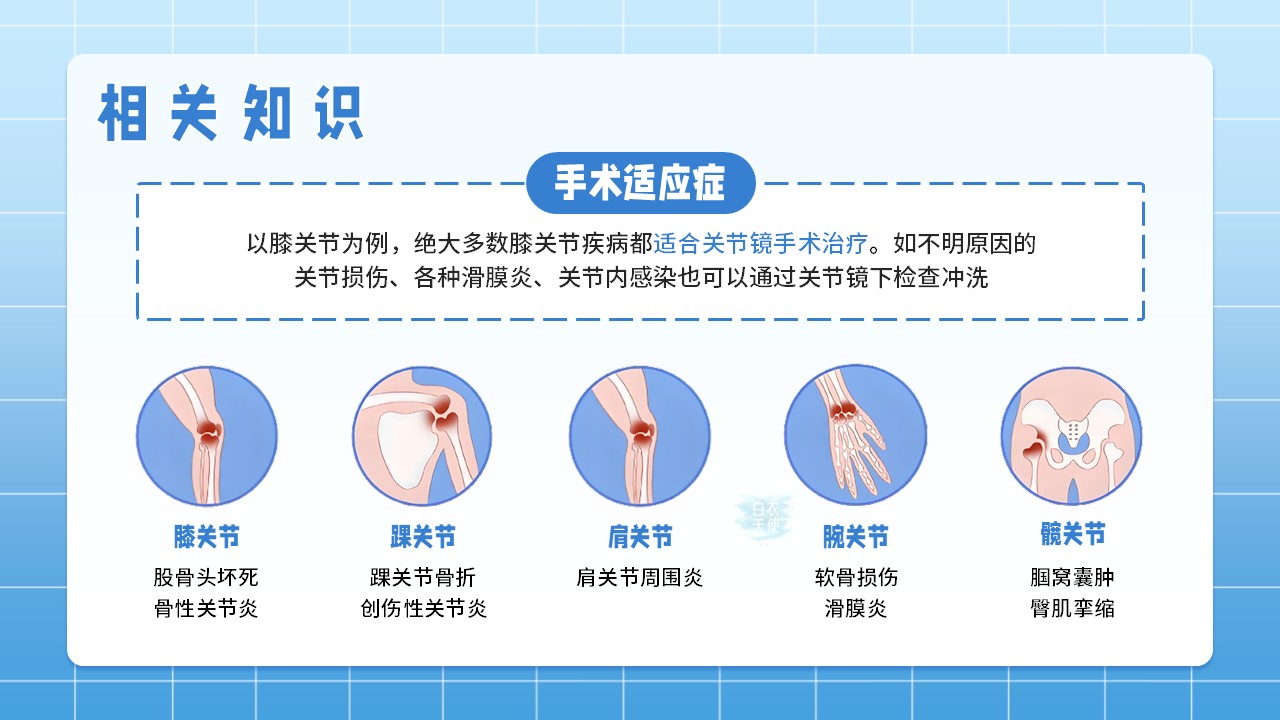 相关知识

手术适应症

以膝关节为例，绝大多数膝关节疾病都适合关节镜手术治疗。如不明原因的关节损伤、各种滑膜炎、关节内感染也可以通过关节镜下检查冲洗

膝关节
股骨头坏死
骨性关节炎

踝关节
踝关节骨折
创伤性关节炎

肩关节
肩关节周围炎

腕关节
软骨损伤
滑膜炎

髋关节
腘窝囊肿
臀肌挛缩

白衣天使